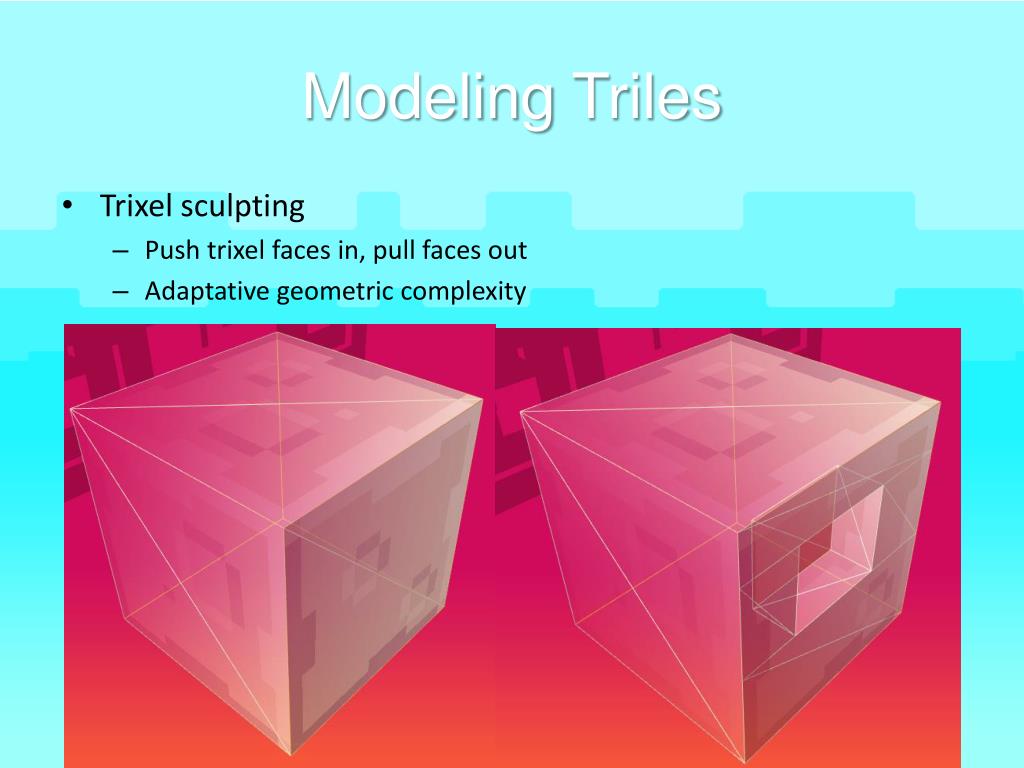 Modeling Triles

• Trixel sculpting
– Push trixel faces in, pull faces out
– Adaptative geometric complexity